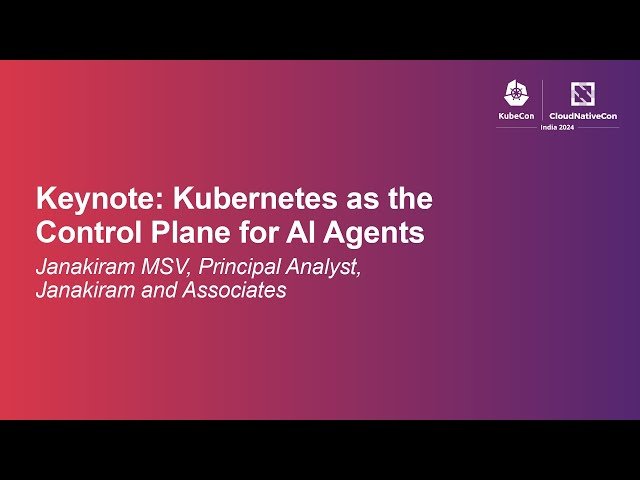 KubeCon CloudNativeCon
India 2024

Keynote: Kubernetes as the Control Plane for AI Agents

Janakiram MSV, Principal Analyst, Janakiram and Associates